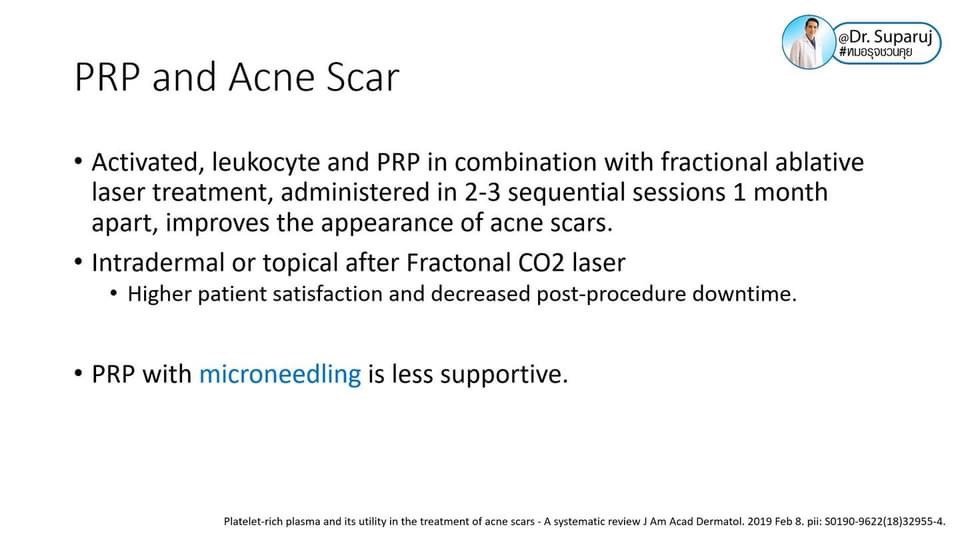 @Dr. Suparuj
#หมอรุจชวนคุย

PRP and Acne Scar

• Activated, leukocyte and PRP in combination with fractional ablative laser treatment, administered in 2-3 sequential sessions 1 month apart, improves the appearance of acne scars.
• Intradermal or topical after Fractonal CO2 laser
  • Higher patient satisfaction and decreased post-procedure downtime.

• PRP with microneedling is less supportive.

Platelet-rich plasma and its utility in the treatment of acne scars - A systematic review J Am Acad Dermatol. 2019 Feb 8. pii: S0190-9622(18)32955-4.